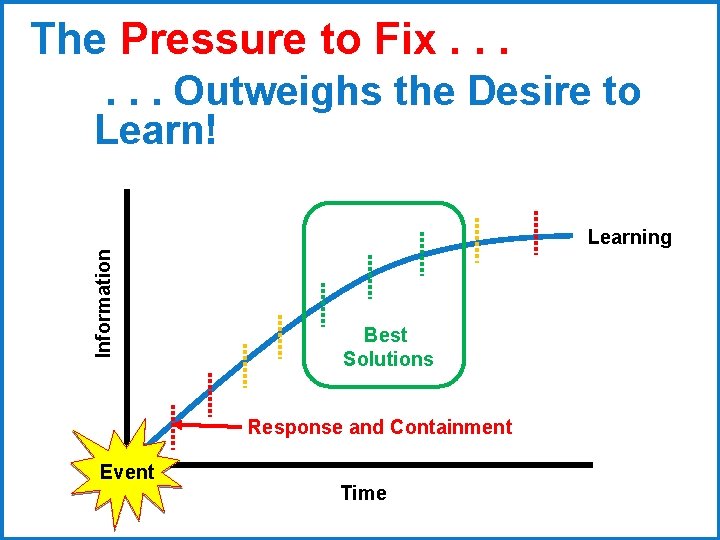 The Pressure to Fix . . .

. . . Outweighs the Desire to Learn!

Information

Learning

Best Solutions

Response and Containment

Event

Time